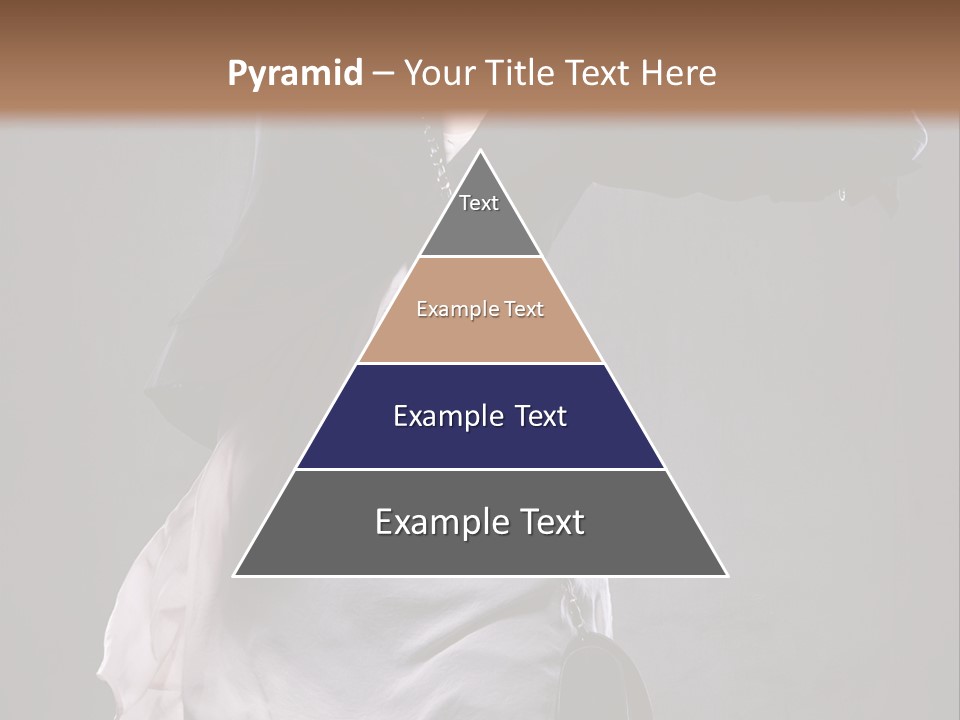 Pyramid – Your Title Text Here

Text

Example Text

Example Text

Example Text